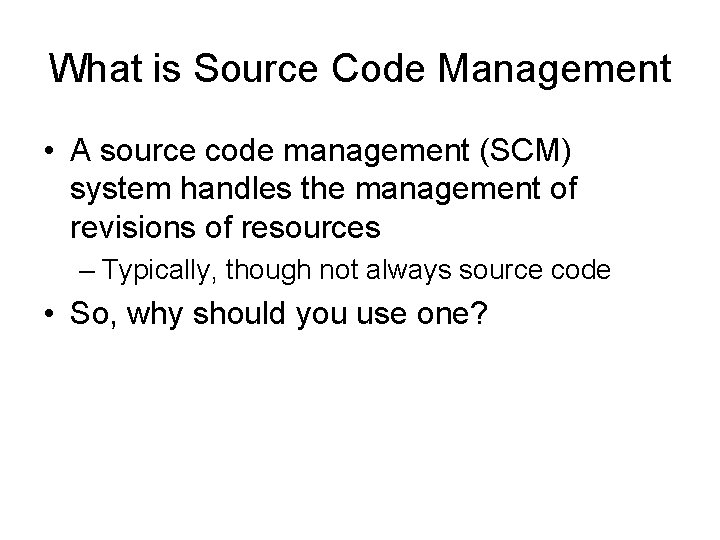 What is Source Code Management

• A source code management (SCM) system handles the management of revisions of resources

– Typically, though not always source code

• So, why should you use one?